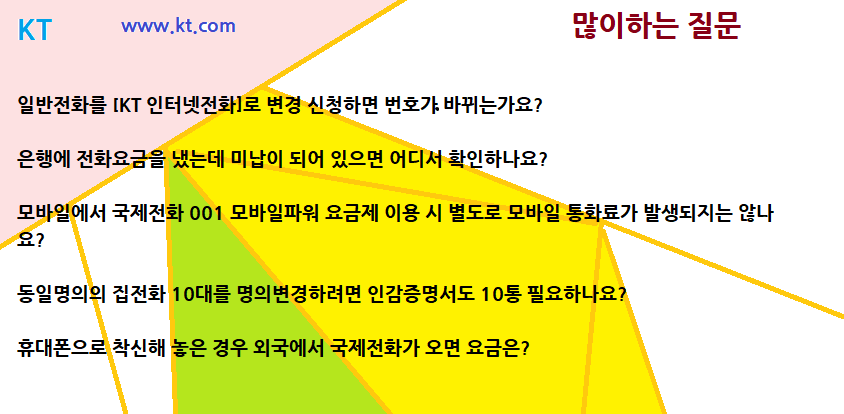 KT www.kt.com

많이하는 질문

일반전화를 [KT 인터넷전화]로 변경 신청하면 번호가 바뀌는가요?

은행에 전화요금을 냈는데 미납이 되어 있으면 어디서 확인하나요?

모바일에서 국제전화 001 모바일파워 요금제 이용 시 별도로 모바일 통화료가 발생되지는 않나요?

동일명의의 집전화 10대를 명의변경하려면 인감증명서도 10통 필요하나요?

휴대폰으로 착신해 놓은 경우 외국에서 국제전화가 오면 요금은?